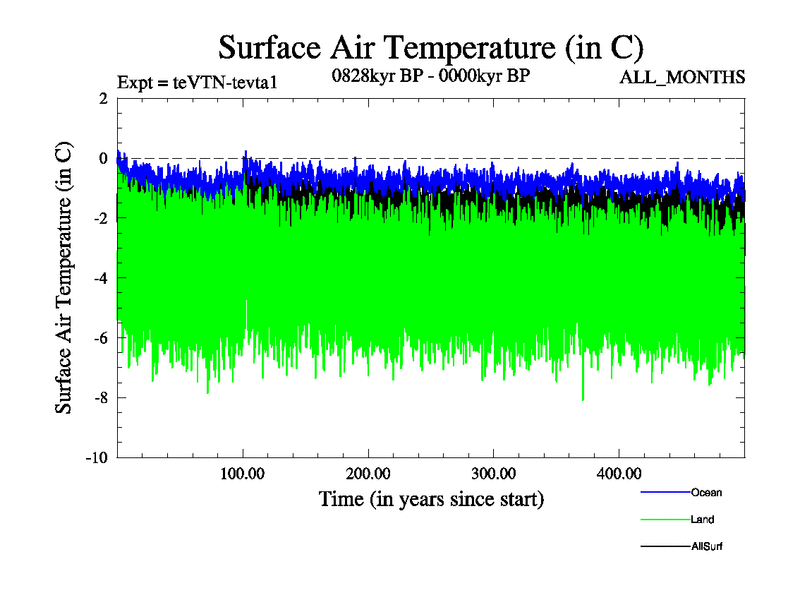 Surface Air Temperature (in C)

Expt = teVTN-tevta1

0828kyr BP - 0000kyr BP

ALL_MONTHS

Surface Air Temperature (in C)

2
0
-2
-4
-6
-8
-10

100.00
200.00
300.00
400.00

Time (in years since start)

Ocean
Land
AllSurf